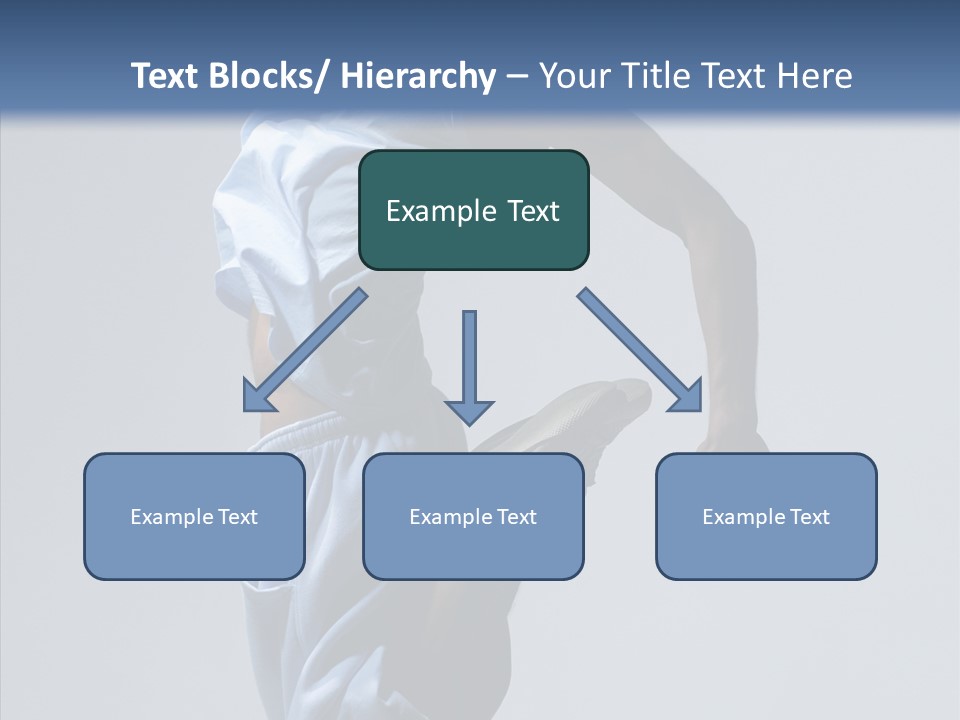 Text Blocks/ Hierarchy – Your Title Text Here

Example Text

Example Text

Example Text

Example Text